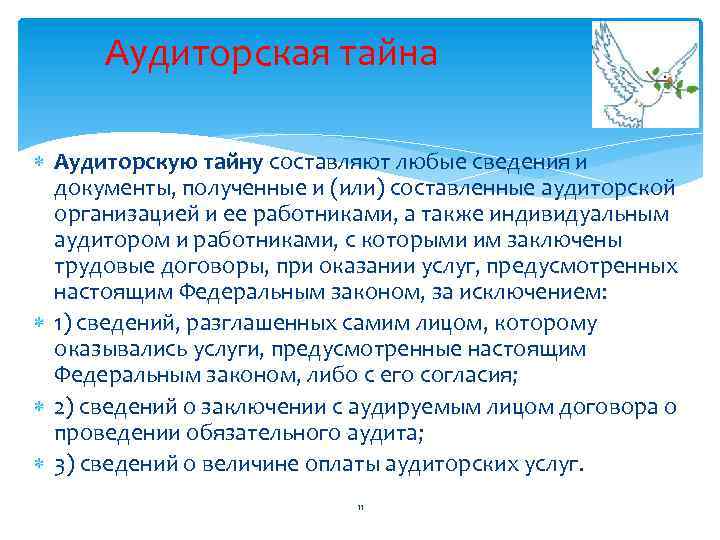 Аудиторская тайна

Аудиторскую тайну составляют любые сведения и документы, полученные и (или) составленные аудиторской организацией и ее работниками, а также индивидуальным аудитором и работниками, с которыми им заключены трудовые договоры, при оказании услуг, предусмотренных настоящим Федеральным законом, за исключением:

1) сведений, разглашенных самим лицом, которому оказывались услуги, предусмотренные настоящим Федеральным законом, либо с его согласия;

2) сведений о заключении с аудируемым лицом договора о проведении обязательного аудита;

3) сведений о величине оплаты аудиторских услуг.

11